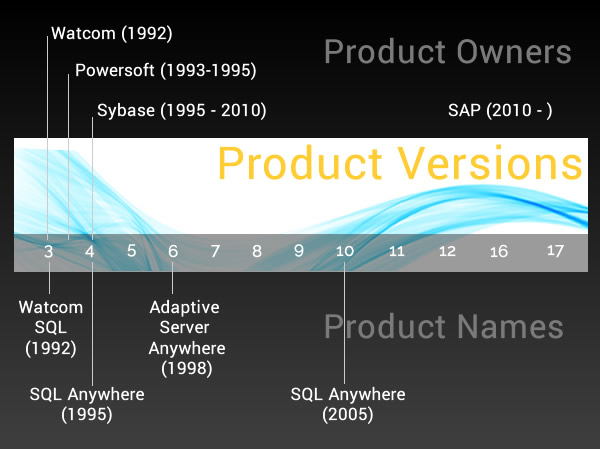 Watcom (1992)

Product Owners

Powersoft (1993-1995)

Sybase (1995 - 2010)

SAP (2010 - )

Product Versions

3 4 5 6 7 8 9 10 11 12 16 17

Watcom SQL (1992)

Adaptive Server Anywhere (1998)

Product Names

SQL Anywhere (1995)

SQL Anywhere (2005)